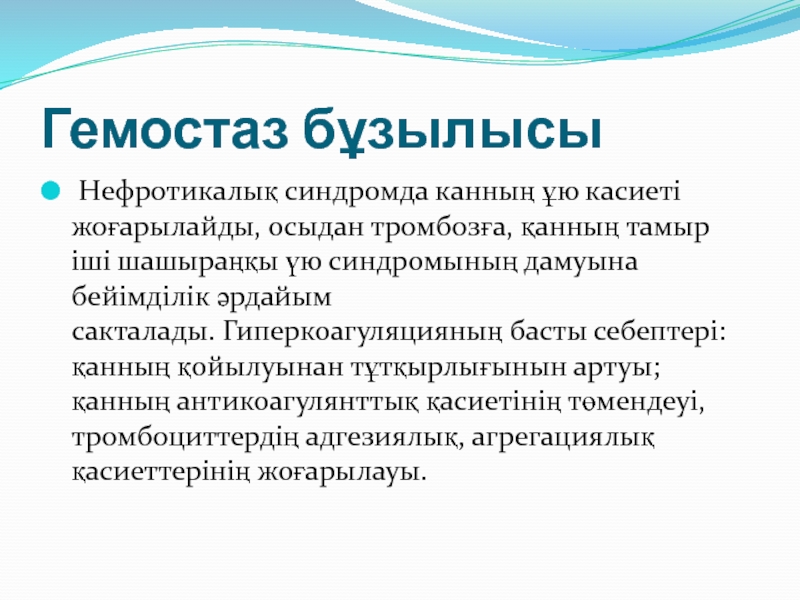 Гемостаз бұзылысы

Нефротикалық синдромда канның ұю касиеті жоғарылайды, осыдан тромбозға, қанның тамыр іші шашыраңқы үю синдромының дамуына бейімділік әрдайым сакталады. Гиперкоагуляцияның басты себептері: қанның қойылуынан тұтқырлығынын артуы; қанның антикоагулянттық қасиетінің төмендеуі, тромбоциттердің адгезиялық, агрегациялық қасиеттерінің жоғарылауы.